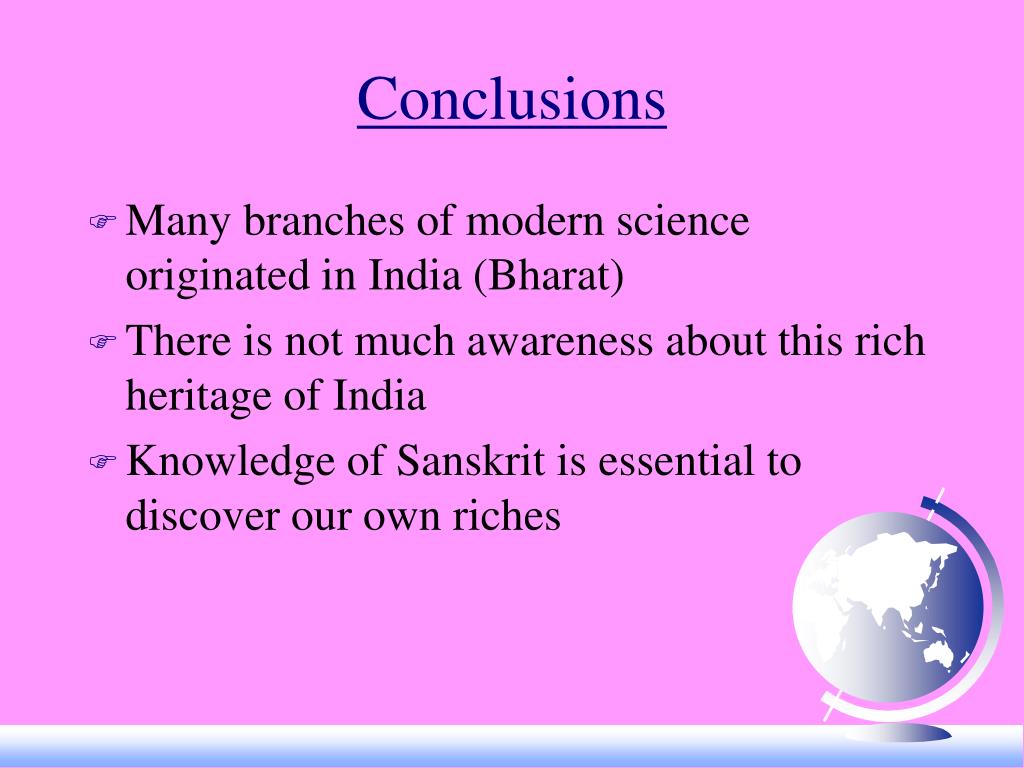 Conclusions

☞ Many branches of modern science originated in India (Bharat)

☞ There is not much awareness about this rich heritage of India

☞ Knowledge of Sanskrit is essential to discover our own riches